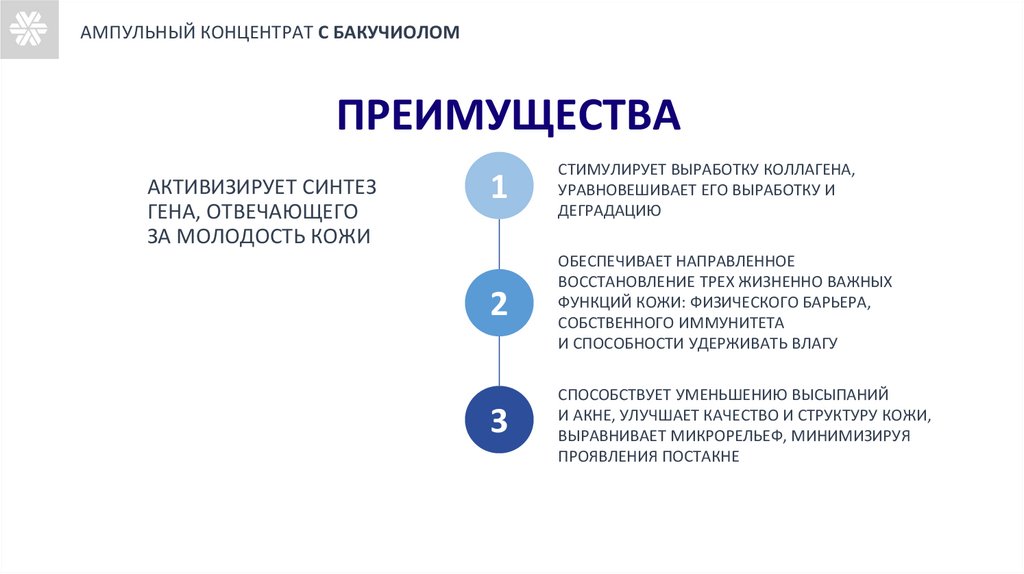 АМПУЛЬНЫЙ КОНЦЕНТРАТ С БАКУЧИОЛОМ

ПРЕИМУЩЕСТВА

АКТИВИЗИРУЕТ СИНТЕЗ ГЕНА, ОТВЕЧАЮЩЕГО ЗА МОЛОДОСТЬ КОЖИ

1

СТИМУЛИРУЕТ ВЫРАБОТКУ КОЛЛАГЕНА, УРАВНОВЕШИВАЕТ ЕГО ВЫРАБОТКУ И ДЕГРАДАЦИЮ

2

ОБЕСПЕЧИВАЕТ НАПРАВЛЕННОЕ ВОССТАНОВЛЕНИЕ ТРЕХ ЖИЗНЕННО ВАЖНЫХ ФУНКЦИЙ КОЖИ: ФИЗИЧЕСКОГО БАРЬЕРА, СОБСТВЕННОГО ИММУНИТЕТА И СПОСОБНОСТИ УДЕРЖИВАТЬ ВЛАГУ

3

СПОСОБСТВУЕТ УМЕНЬШЕНИЮ ВЫСЫПАНИЙ И АКНЕ, УЛУЧШАЕТ КАЧЕСТВО И СТРУКТУРУ КОЖИ, ВЫРАВНИВАЕТ МИКРОРЕЛЬЕФ, МИНИМИЗИРУЯ ПРОЯВЛЕНИЯ ПОСТАКНЕ